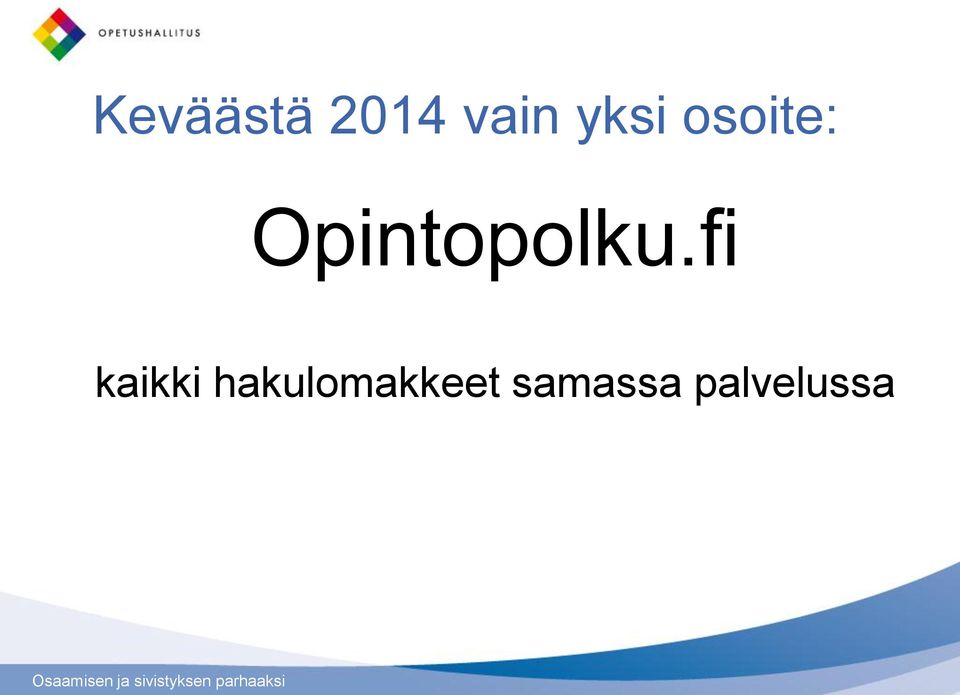 OPETUSHALLITUS

Keväästä 2014 vain yksi osoite:

Opintopolku.fi

kaikki hakulomakkeet samassa palvelussa

Osaamisen ja sivistyksen parhaaksi